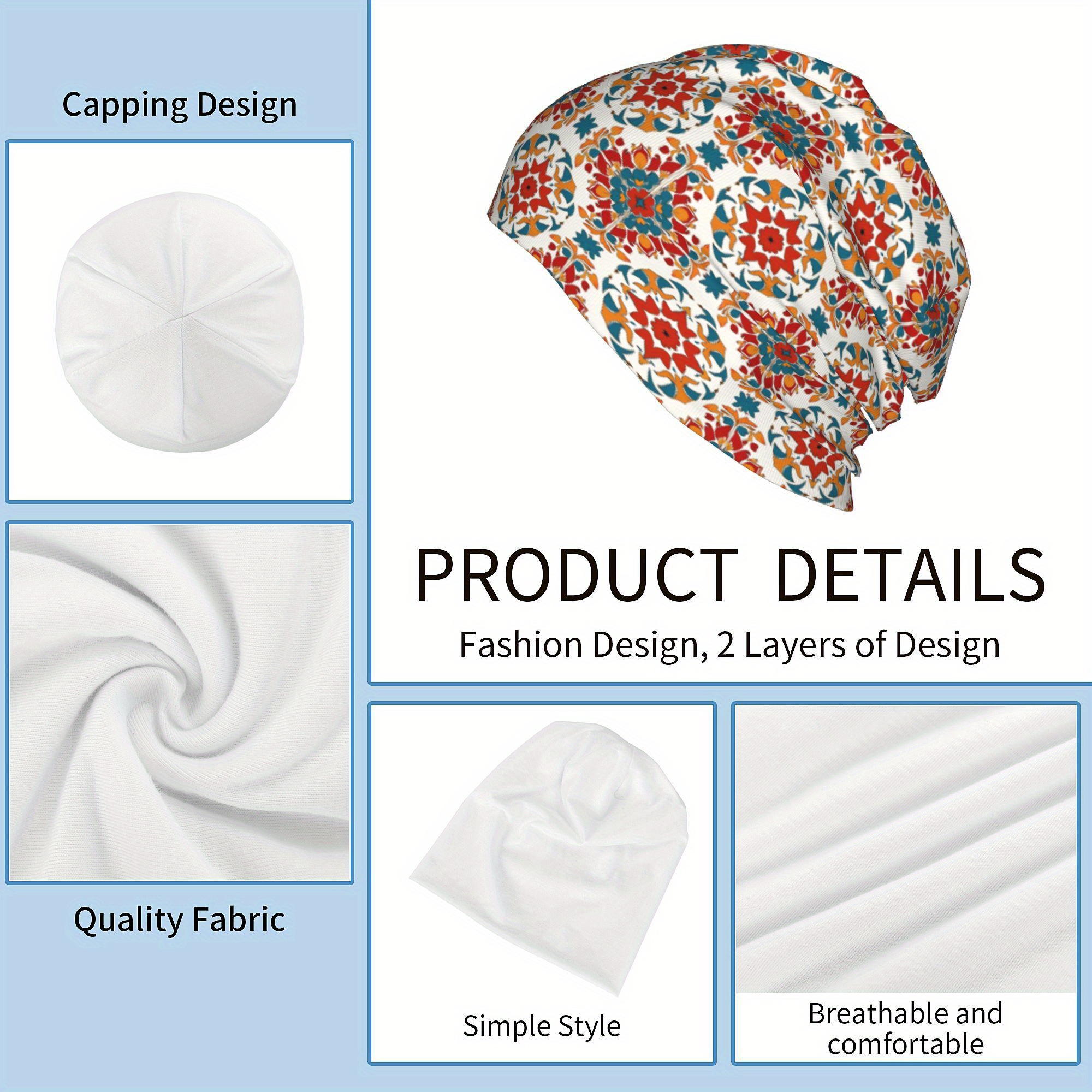 Capping Design

Quality Fabric

PRODUCT DETAILS

Fashion Design, 2 Layers of Design

Simple Style

Breathable and comfortable